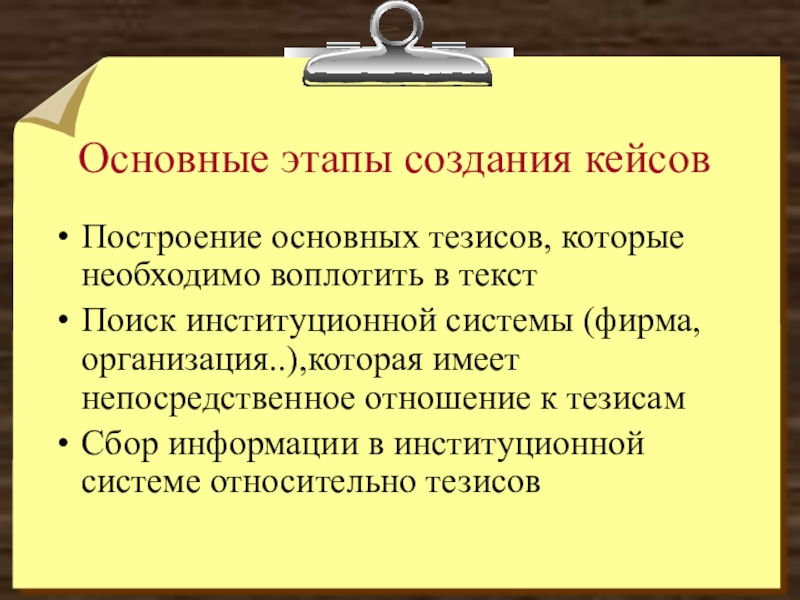 Основные этапы создания кейсов

• Построение основных тезисов, которые необходимо воплотить в текст
• Поиск институционной системы (фирма, организация..),которая имеет непосредственное отношение к тезисам
• Сбор информации в институционной системе относительно тезисов